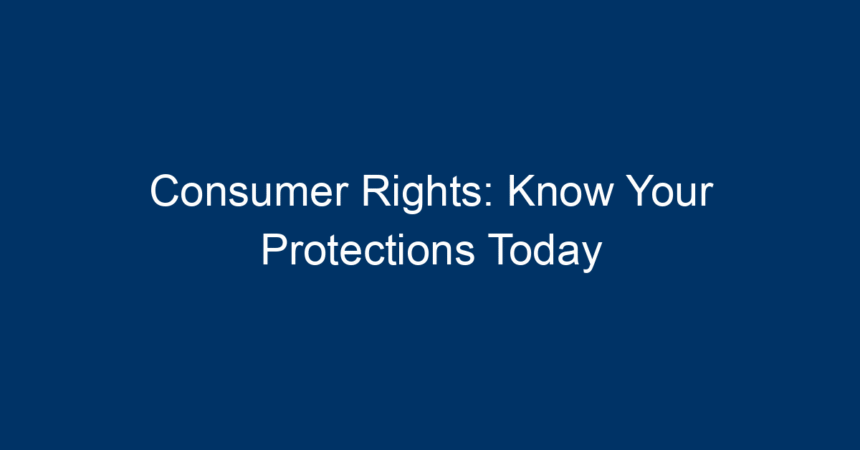 Consumer Rights: Know Your Protections Today